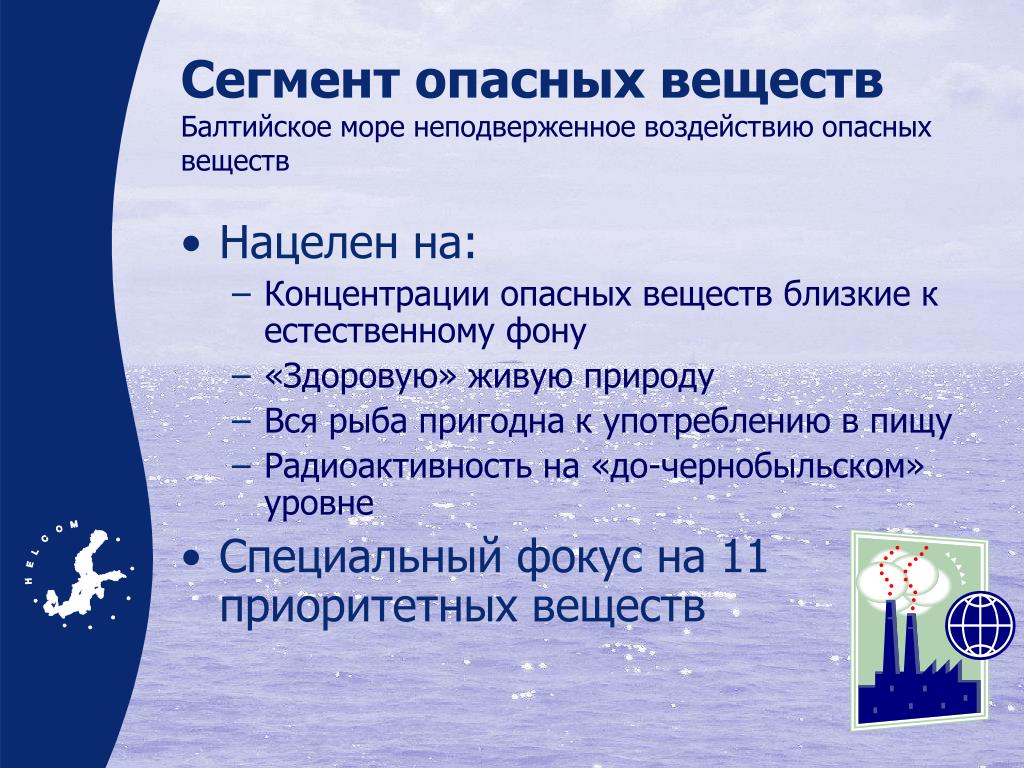 Сегмент опасных веществ
Балтийское море неподверженное воздействию опасных веществ

• Нацелен на:
– Концентрации опасных веществ близкие к естественному фону
– «Здоровую» живую природу
– Вся рыба пригодна к употреблению в пищу
– Радиоактивность на «до-чернобыльском» уровне
• Специальный фокус на 11 приоритетных веществ

HELCOM